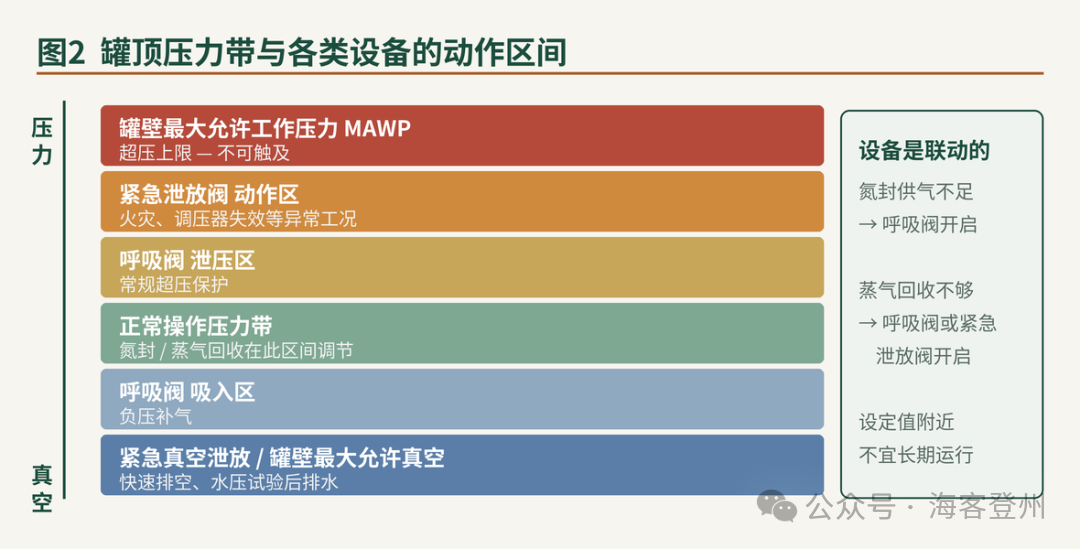 图2 罐顶压力带与各类设备的动作区间

压力

真空

罐壁最大允许工作压力 MAWP
超压上限 — 不可触及

紧急泄放阀 动作区
火灾、调压器失效等异常工况

呼吸阀 泄压区
常规超压保护

正常操作压力带
氮封 / 蒸气回收在此区间调节

呼吸阀 吸入区
负压补气

紧急真空泄放 / 罐壁最大允许真空
快速排空、水压试验后排水

设备是联动的

氮封供气不足
→ 呼吸阀开启

蒸气回收不够
→ 呼吸阀或紧急泄放阀开启

设定值附近
不宜长期运行

公众号 · 海客登州